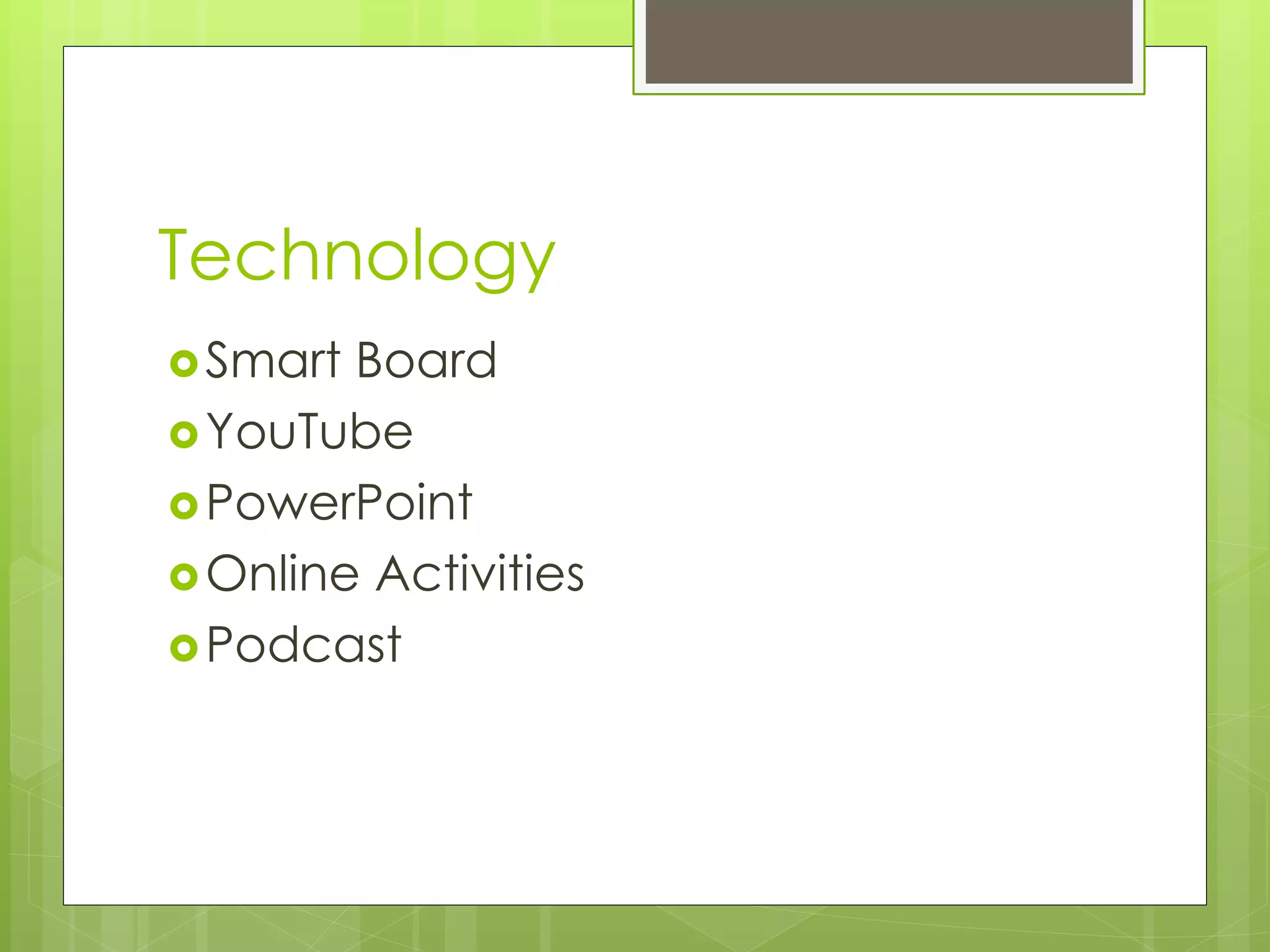 Technology

- Smart Board
- YouTube
- PowerPoint
- Online Activities
- Podcast